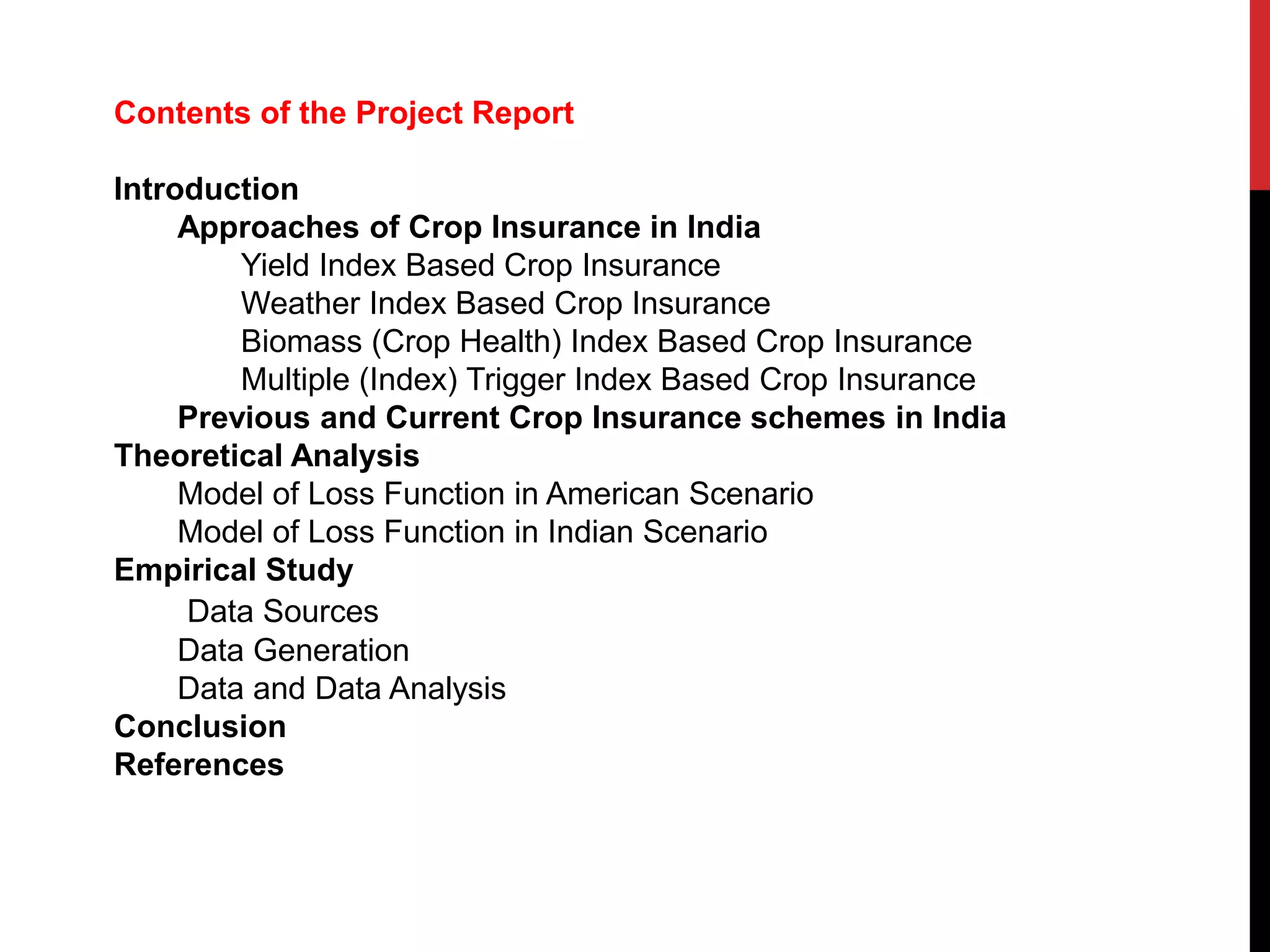 Contents of the Project Report

Introduction
Approaches of Crop Insurance in India
Yield Index Based Crop Insurance
Weather Index Based Crop Insurance
Biomass (Crop Health) Index Based Crop Insurance
Multiple (Index) Trigger Index Based Crop Insurance
Previous and Current Crop Insurance schemes in India
Theoretical Analysis
Model of Loss Function in American Scenario
Model of Loss Function in Indian Scenario
Empirical Study
Data Sources
Data Generation
Data and Data Analysis
Conclusion
References